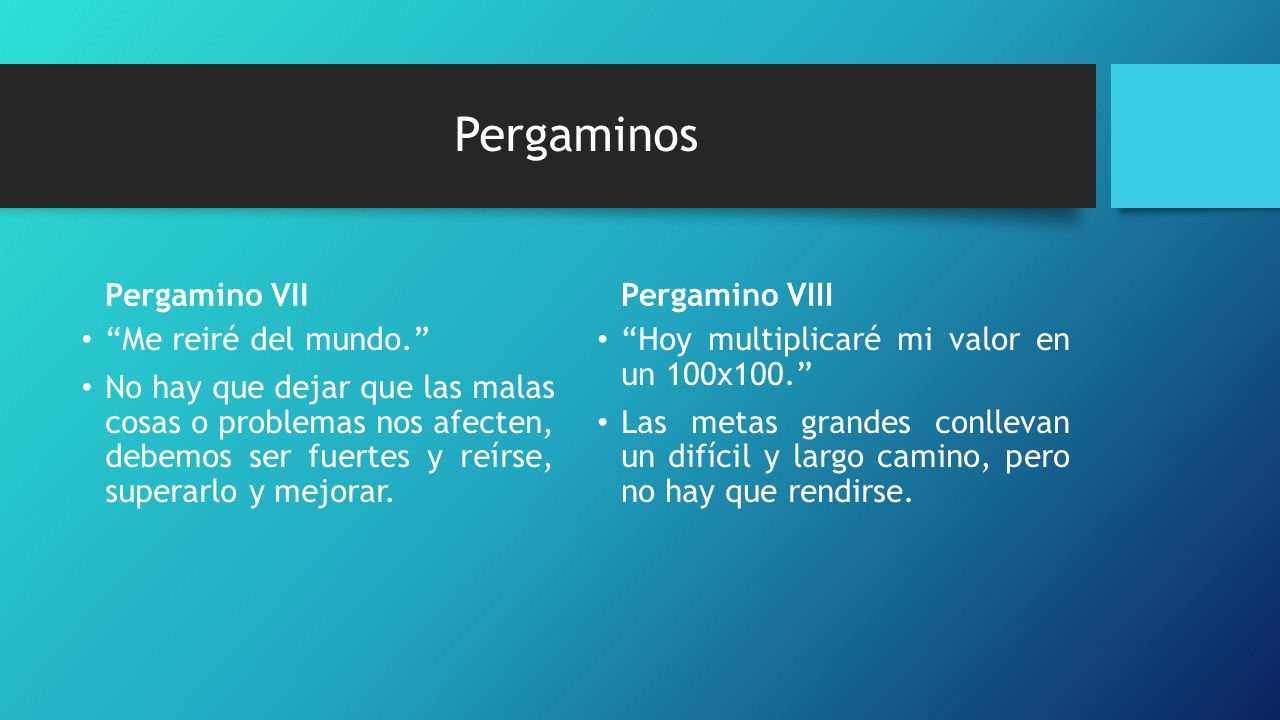 Pergaminos

Pergamino VII

• “Me reiré del mundo.”

• No hay que dejar que las malas cosas o problemas nos afecten, debemos ser fuertes y reírse, superarlo y mejorar.

Pergamino VIII

• “Hoy multiplicaré mi valor en un 100x100.”

• Las metas grandes conllevan un difícil y largo camino, pero no hay que rendirse.